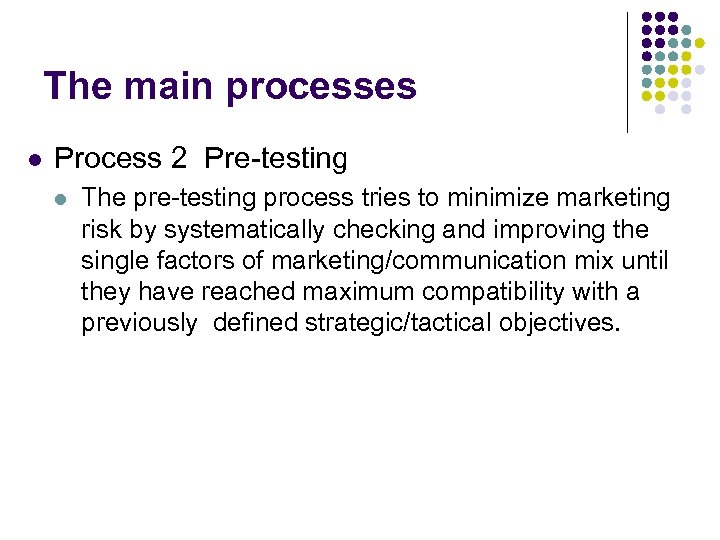 The main processes

Process 2 Pre-testing

The pre-testing process tries to minimize marketing risk by systematically checking and improving the single factors of marketing/communication mix until they have reached maximum compatibility with a previously defined strategic/tactical objectives.